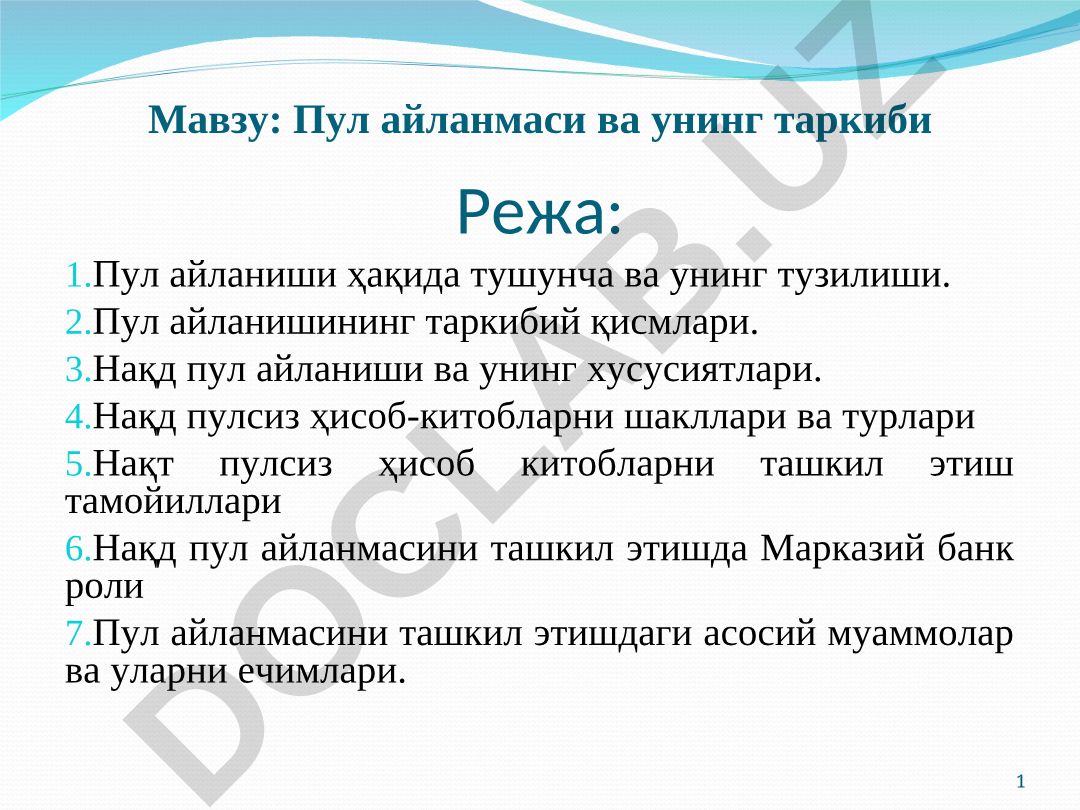 Мавзу: Пул айланмаси ва унинг таркиби

Режа:

1.Пул айланиши ҳақида тушунча ва унинг тузилиши.

2.Пул айланишининг таркибий қисмлари.

3.Нақд пул айланиши ва унинг хусусиятлари.

4.Нақд пулсиз ҳисоб-китобларни шакллари ва турлари

5.Нақт пулсиз ҳисоб китобларни ташкил этиш тамойиллари

6.Нақд пул айланмасини ташкил этишда Марказий банк роли

7.Пул айланмасини ташкил этишдаги асосий муаммолар ва уларни ечимлари.

DOCLAB.UZ

1